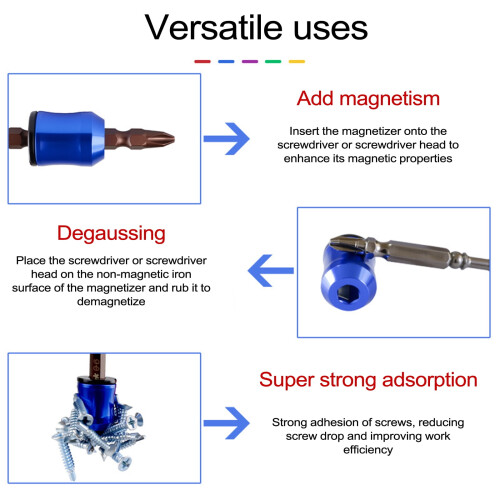 Versatile uses

Add magnetism

Insert the magnetizer onto the screwdriver or screwdriver head to enhance its magnetic properties

Degaussing

Place the screwdriver or screwdriver head on the non-magnetic iron surface of the magnetizer and rub it to demagnetize

Super strong adsorption

Strong adhesion of screws, reducing screw drop and improving work efficiency